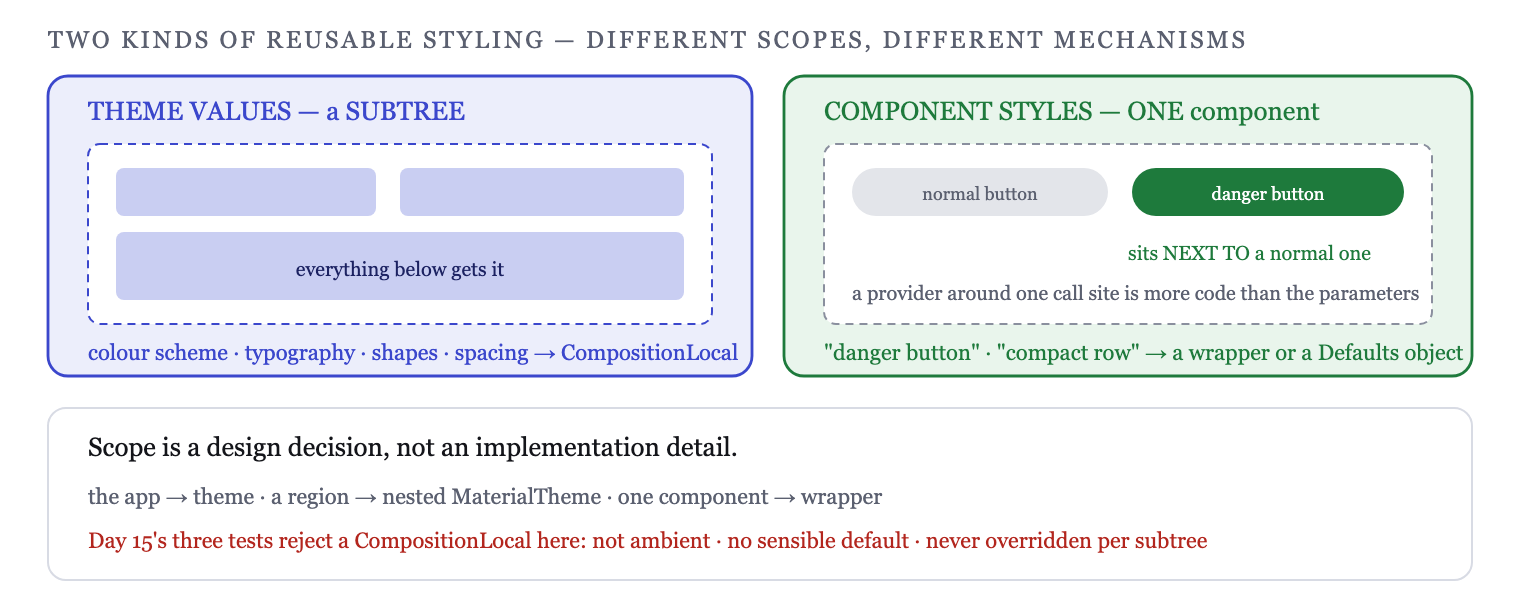 TWO KINDS OF REUSABLE STYLING — DIFFERENT SCOPES, DIFFERENT MECHANISMS

THEME VALUES — a SUBTREE

everything below gets it

colour scheme · typography · shapes · spacing → CompositionLocal

COMPONENT STYLES — ONE component

normal button

danger button

sits NEXT TO a normal one

a provider around one call site is more code than the parameters

"danger button" · "compact row" → a wrapper or a Defaults object

Scope is a design decision, not an implementation detail.

the app → theme · a region → nested MaterialTheme · one component → wrapper

Day 15's three tests reject a CompositionLocal here: not ambient · no sensible default · never overridden per subtree